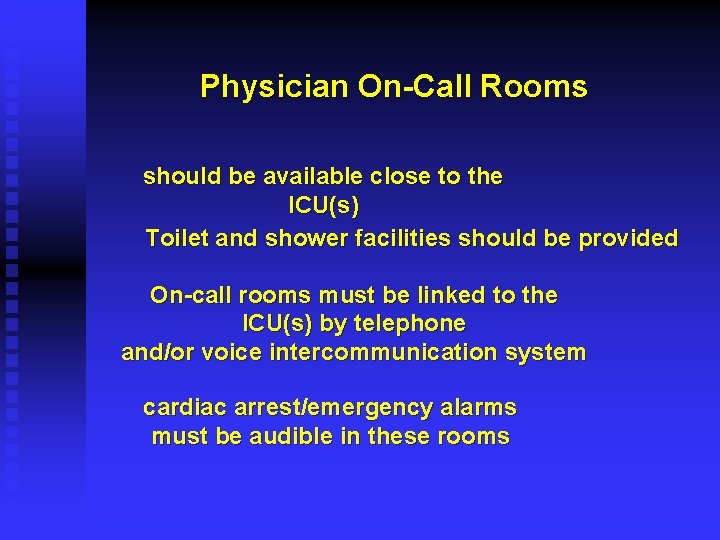 Physician On-Call Rooms

should be available close to the ICU(s)
Toilet and shower facilities should be provided

On-call rooms must be linked to the ICU(s) by telephone and/or voice intercommunication system

cardiac arrest/emergency alarms must be audible in these rooms